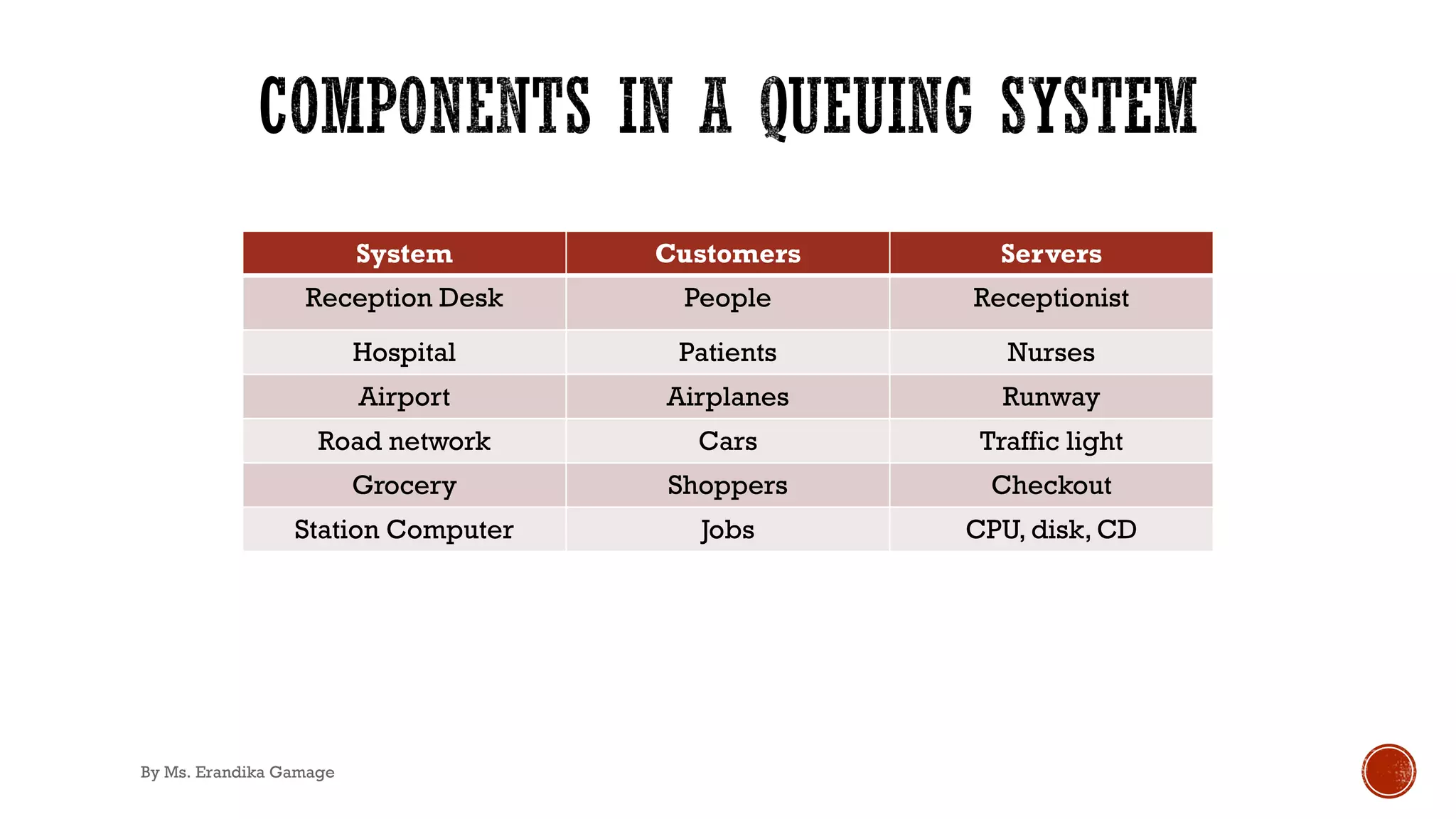 COMPONENTS IN A QUEUING SYSTEM

| System | Customers | Servers |
|---|---|---|
| Reception Desk | People | Receptionist |
| Hospital | Patients | Nurses |
| Airport | Airplanes | Runway |
| Road network | Cars | Traffic light |
| Grocery | Shoppers | Checkout |
| Station Computer | Jobs | CPU, disk, CD |

By Ms. Erandika Gamage